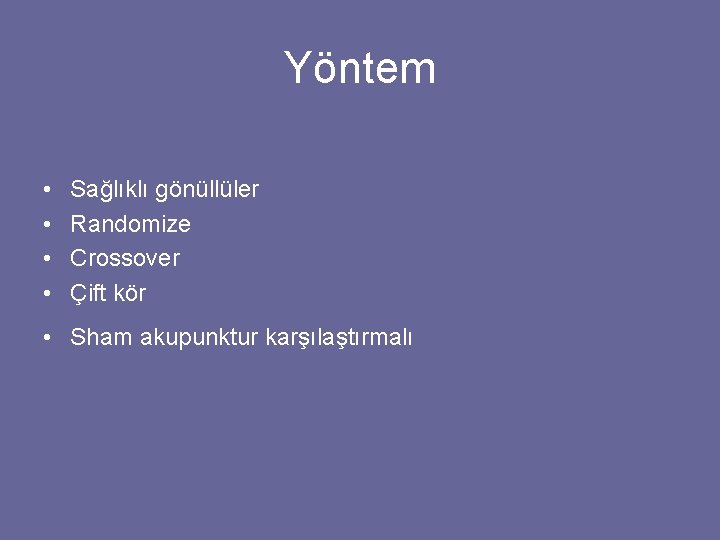 Yöntem

• Sağlıklı gönüllüler
• Randomize
• Crossover
• Çift kör

• Sham akupunktur karşılaştırmalı